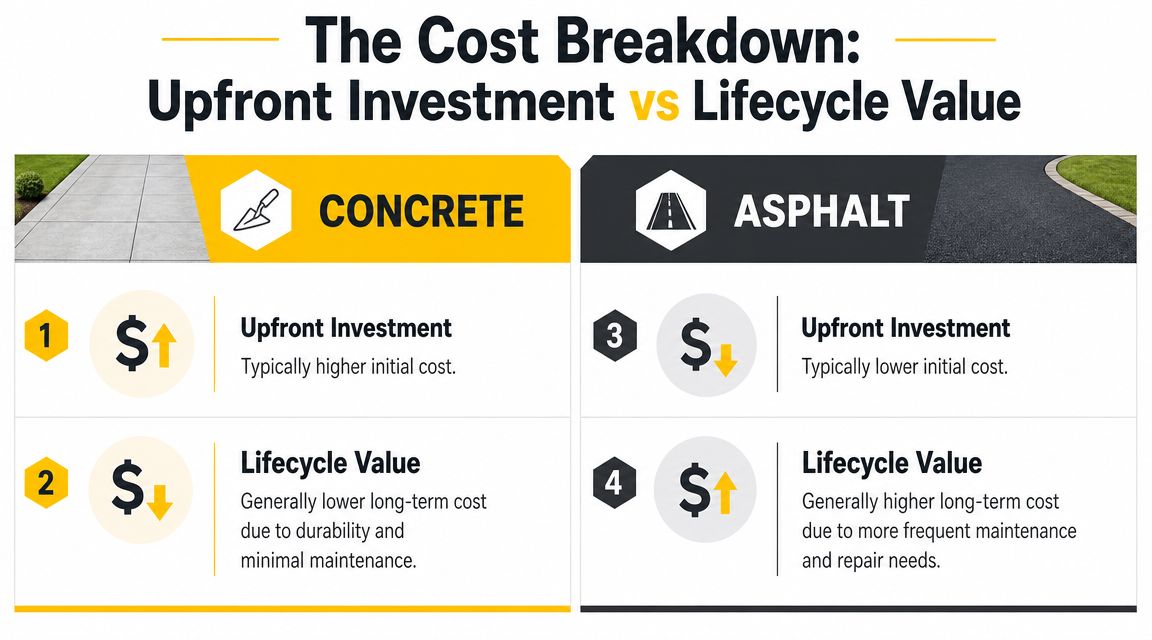 The Cost Breakdown:
Upfront Investment vs Lifecycle Value

CONCRETE

1 $ Upfront Investment
Typically higher initial cost.

2 $ Lifecycle Value
Generally lower long-term cost due to durability and minimal maintenance.

ASPHALT

3 $ Upfront Investment
Typically lower initial cost.

4 $ Lifecycle Value
Generally higher long-term cost due to more frequent maintenance and repair needs.